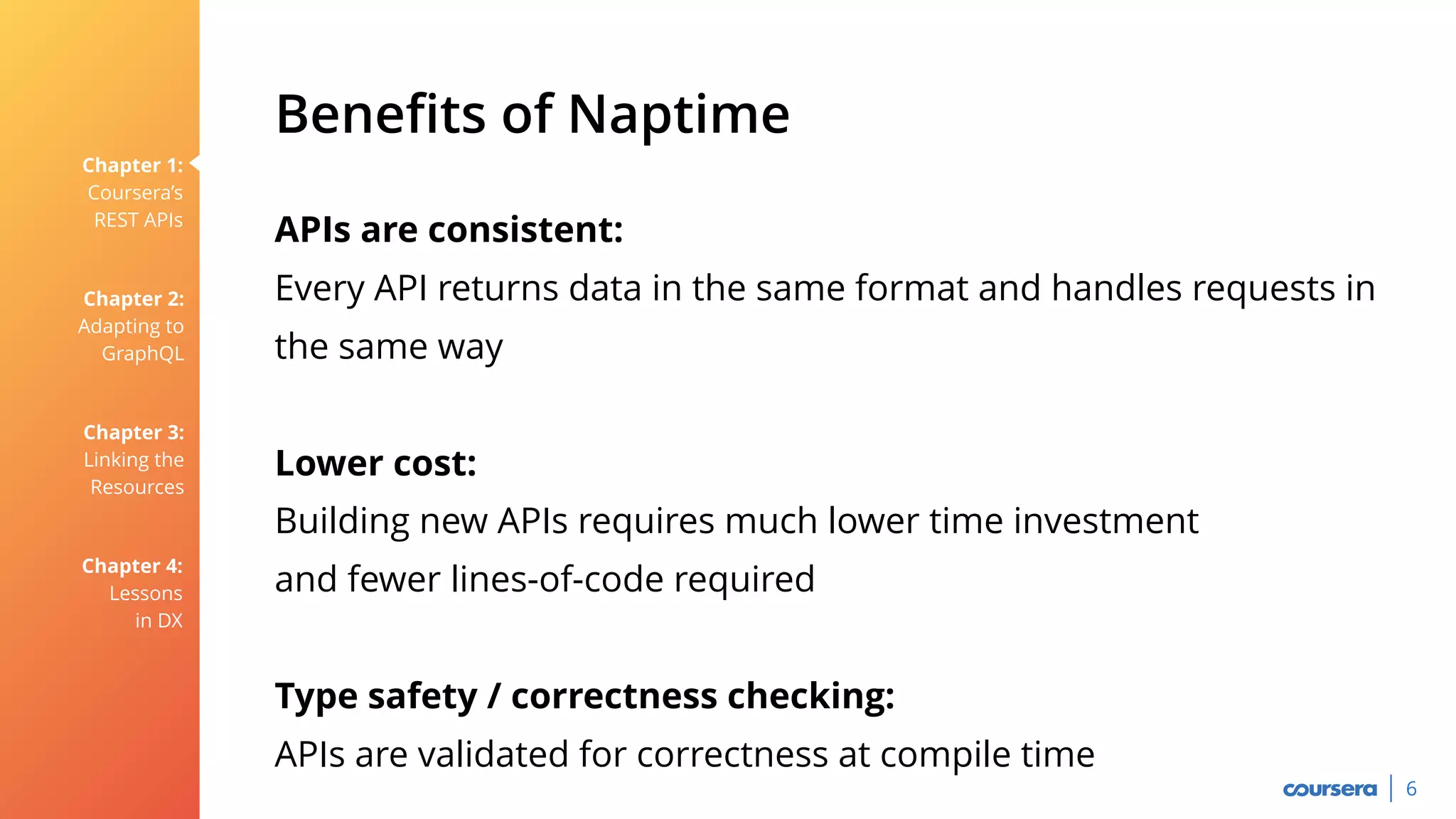 Chapter 1:
Coursera's
REST APIs

Chapter 2:
Adapting to
GraphQL

Chapter 3:
Linking the
Resources

Chapter 4:
Lessons
in DX

Benefits of Naptime

APIs are consistent:
Every API returns data in the same format and handles requests in the same way

Lower cost:
Building new APIs requires much lower time investment and fewer lines-of-code required

Type safety / correctness checking:
APIs are validated for correctness at compile time

coursera | 6